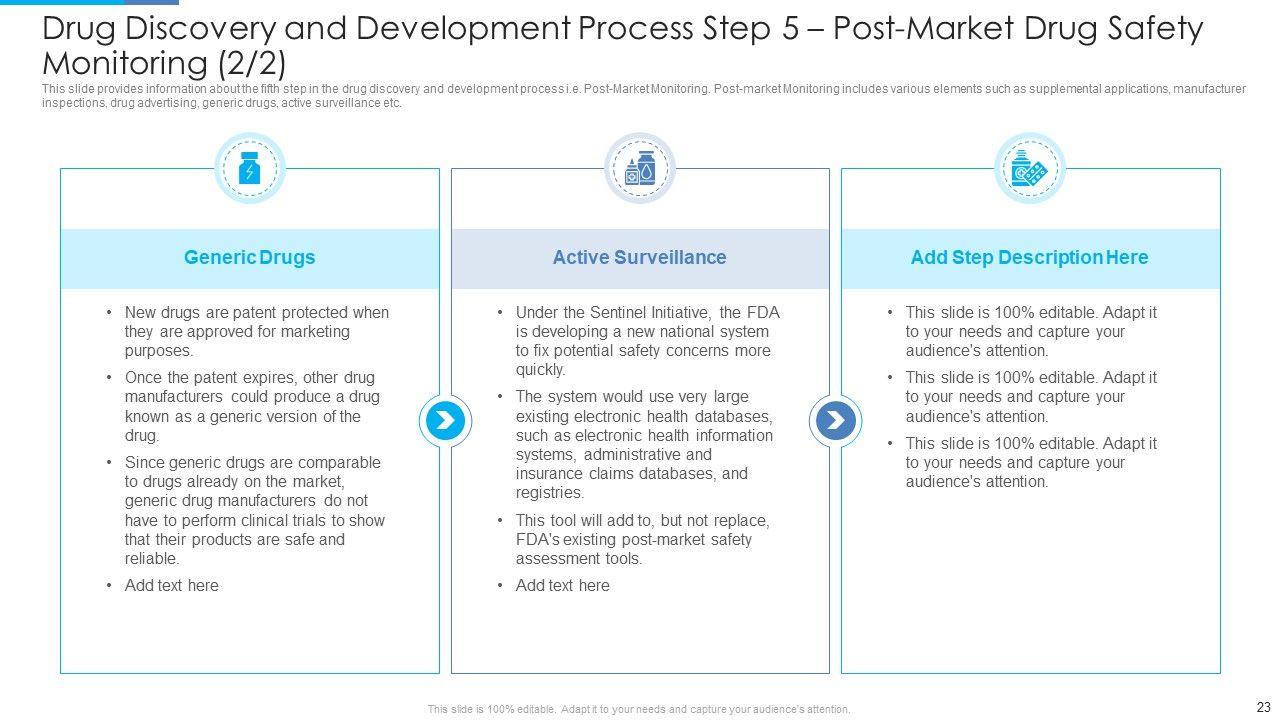 Drug Discovery and Development Process Step 5 – Post-Market Drug Safety Monitoring (2/2)

This slide provides information about the fifth step in the drug discovery and development process i.e. Post-Market Monitoring. Post-market Monitoring includes various elements such as supplemental applications, manufacturer inspections, drug advertising, generic drugs, active surveillance etc.

Generic Drugs

• New drugs are patent protected when they are approved for marketing purposes.
• Once the patent expires, other drug manufacturers could produce a drug known as a generic version of the drug.
• Since generic drugs are comparable to drugs already on the market, generic drug manufacturers do not have to perform clinical trials to show that their products are safe and reliable.
• Add text here

Active Surveillance

• Under the Sentinel Initiative, the FDA is developing a new national system to fix potential safety concerns more quickly.
• The system would use very large existing electronic health databases, such as electronic health information systems, administrative and insurance claims databases, and registries.
• This tool will add to, but not replace, FDA's existing post-market safety assessment tools.
• Add text here

Add Step Description Here

• This slide is 100% editable. Adapt it to your needs and capture your audience's attention.
• This slide is 100% editable. Adapt it to your needs and capture your audience's attention.
• This slide is 100% editable. Adapt it to your needs and capture your audience's attention.

This slide is 100% editable. Adapt it to your needs and capture your audience's attention.

23